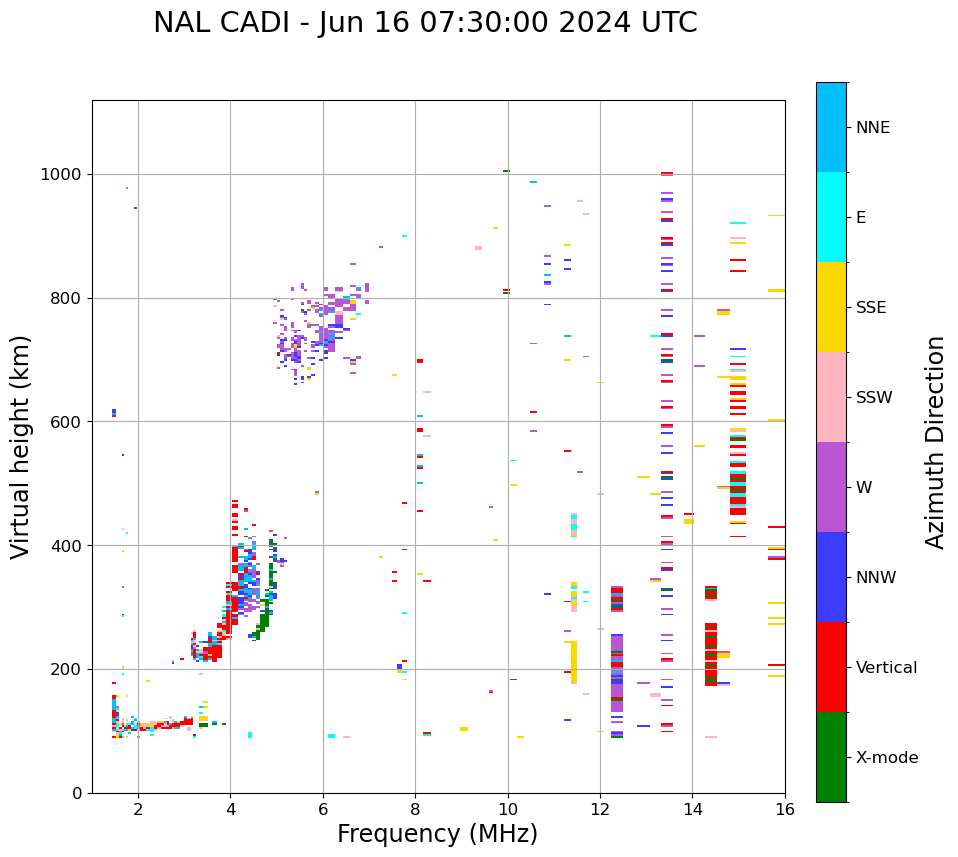 NAL CADI - Jun 16 07:30:00 2024 UTC

Virtual height (km)

1000
800
600
400
200
0

2
4
6
8
10
12
14
16

Frequency (MHz)

NNE
E
SSE
SSW
W
NNW
Vertical
X-mode

Azimuth Direction